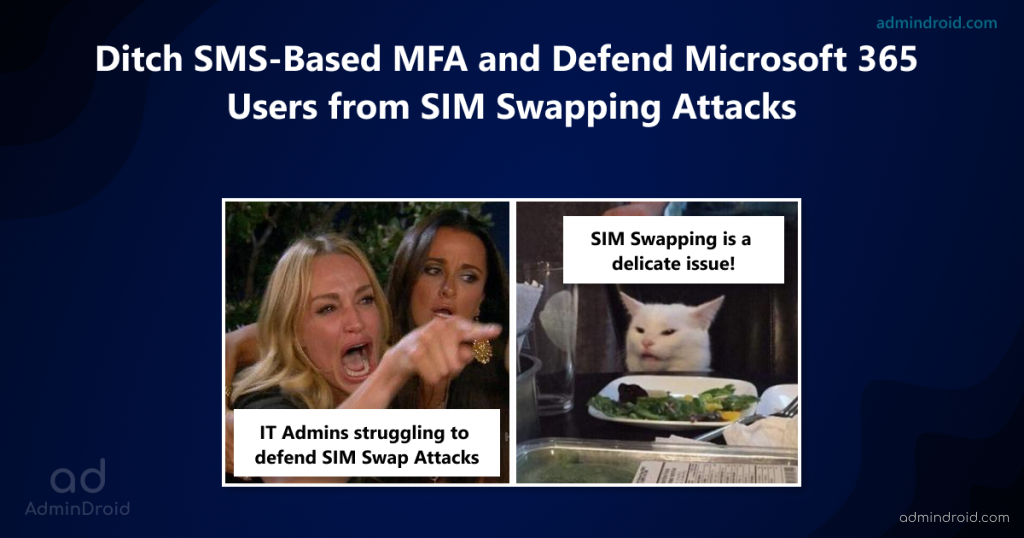 admindroid.com

Ditch SMS-Based MFA and Defend Microsoft 365 Users from SIM Swapping Attacks

IT Admins struggling to defend SIM Swap Attacks

SIM Swapping is a delicate issue!

ad
AdminDroid

admindroid.com